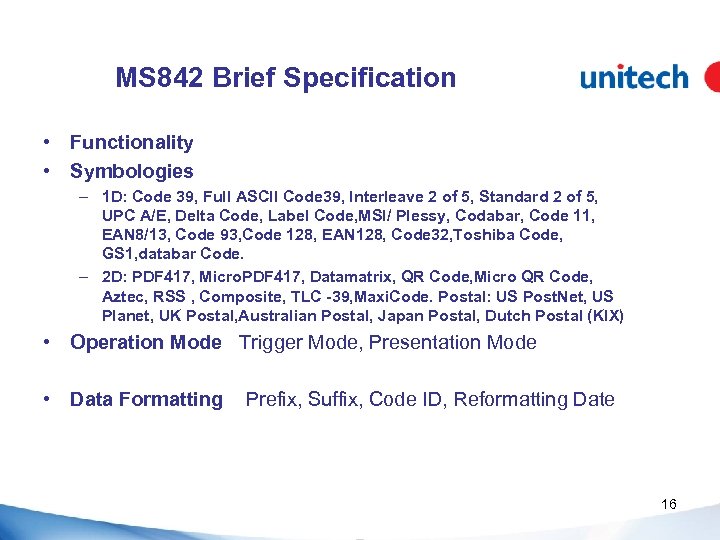 MS842 Brief Specification

unitech

• Functionality
• Symbologies
– 1D: Code 39, Full ASCII Code39, Interleave 2 of 5, Standard 2 of 5, UPC A/E, Delta Code, Label Code,MSI/ Plessy, Codabar, Code 11, EAN8/13, Code 93,Code 128, EAN128, Code32,Toshiba Code, GS1,databar Code.
– 2D: PDF417, MicroPDF417, Datamatrix, QR Code,Micro QR Code, Aztec, RSS , Composite, TLC -39,MaxiCode. Postal: US PostNet, US Planet, UK Postal,Australian Postal, Japan Postal, Dutch Postal (KIX)
• Operation Mode Trigger Mode, Presentation Mode

• Data Formatting Prefix, Suffix, Code ID, Reformatting Date

16